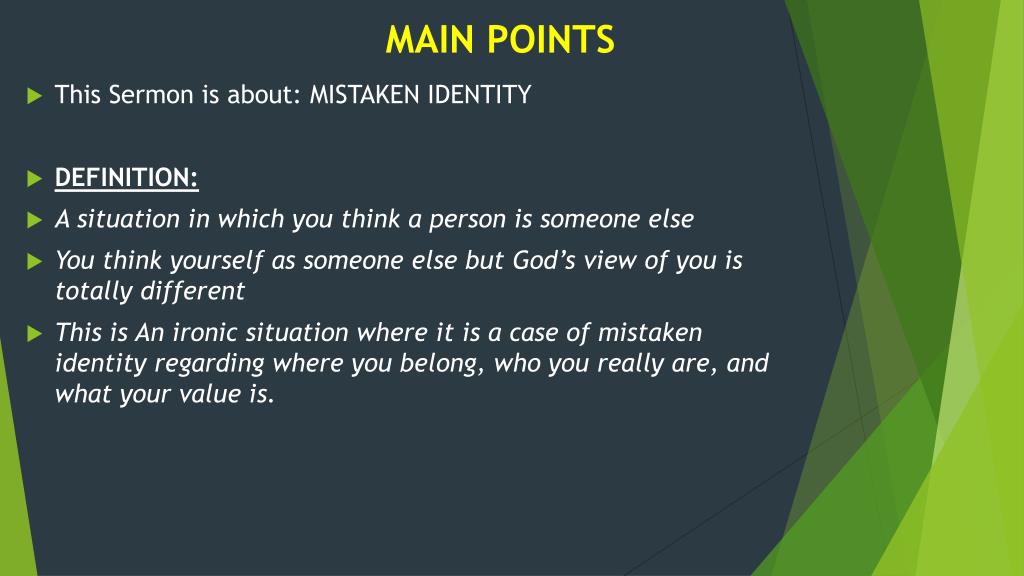 MAIN POINTS

This Sermon is about: MISTAKEN IDENTITY

DEFINITION:

A situation in which you think a person is someone else

You think yourself as someone else but God’s view of you is totally different

This is An ironic situation where it is a case of mistaken identity regarding where you belong, who you really are, and what your value is.